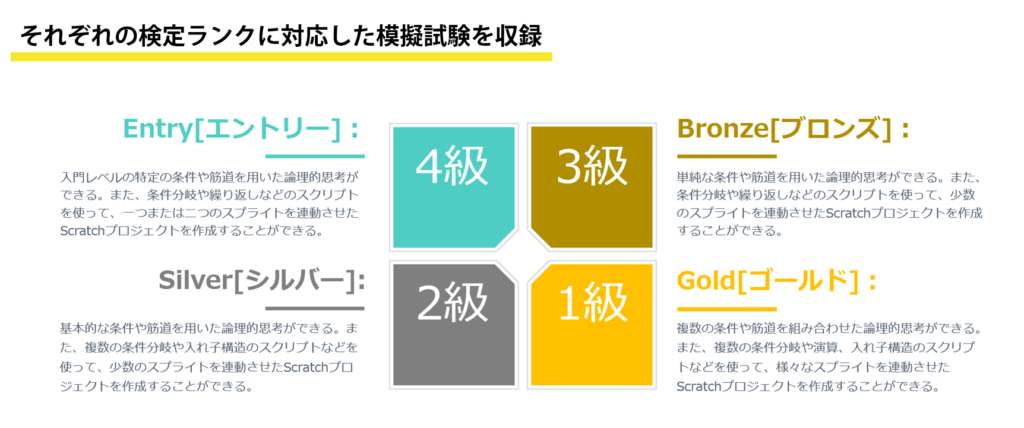 それぞれの検定ランクに対応した模擬試験を収録

Entry[エントリー]：

入門レベルの特定の条件や筋道を用いた論理的思考ができる。また、条件分岐や繰り返しなどのスクリプトを使って、一つまたは二つのスプライトを連動させたScratchプロジェクトを作成することができる。

4級

3級

Bronze[ブロンズ]：

単純な条件や筋道を用いた論理的思考ができる。また、条件分岐や繰り返しなどのスクリプトを使って、少数のスプライトを連動させたScratchプロジェクトを作成することができる。

Silver[シルバー]:

基本的な条件や筋道を用いた論理的思考ができる。また、複数の条件分岐や入れ子構造のスクリプトなどを使って、少数のスプライトを連動させたScratchプロジェクトを作成することができる。

2級

1級

Gold[ゴールド]：

複数の条件や筋道を組み合わせた論理的思考ができる。また、複数の条件分岐や演算、入れ子構造のスクリプトなどを使って、様々なスプライトを連動させたScratchプロジェクトを作成することができる。